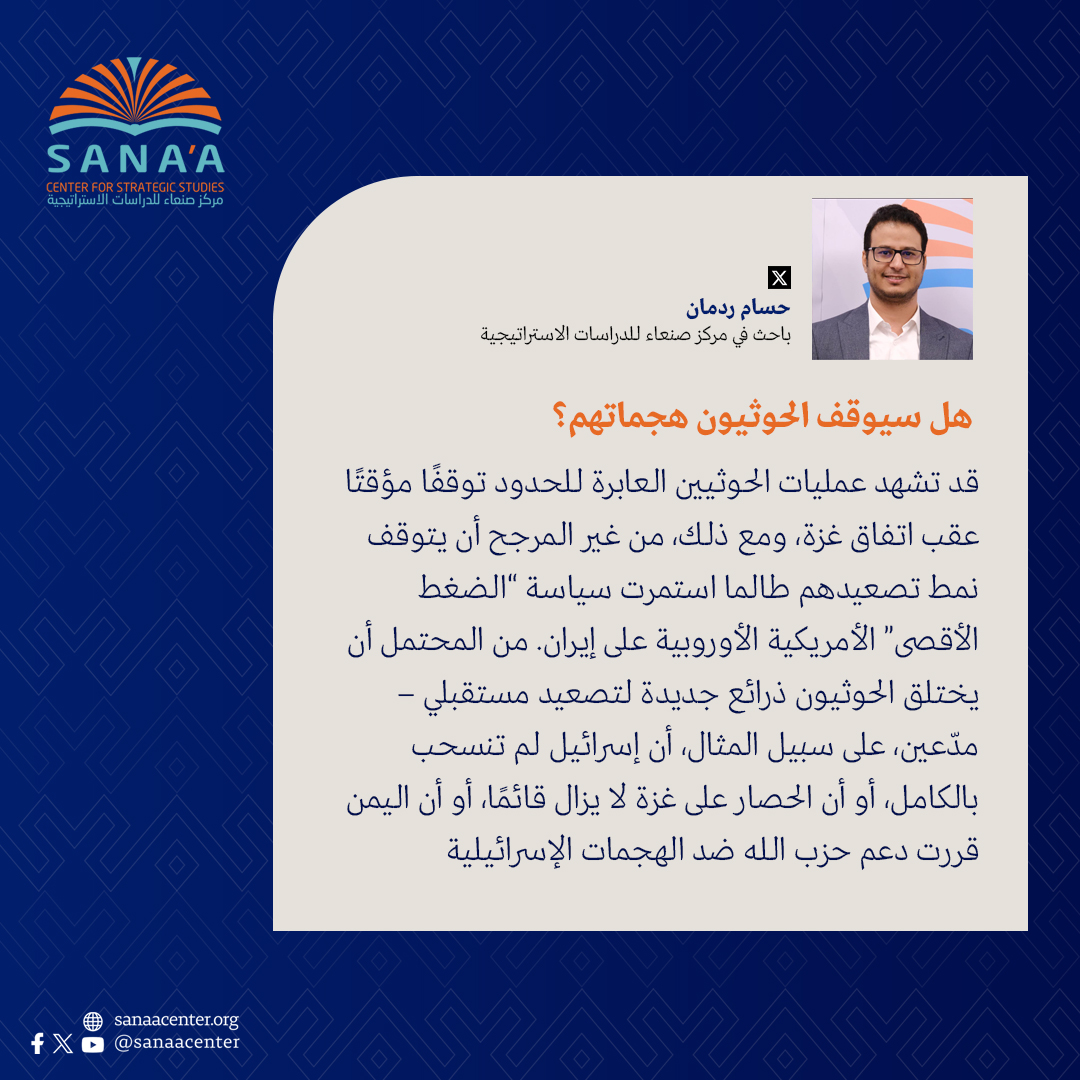 SANA'A
CENTER FOR STRATEGIC STUDIES
مركز صنعاء للدراسات الاستراتيجية

حسام ردمان
باحث في مركز صنعاء للدراسات الاستراتيجية

هل سيوقف الحوثيون هجماتهم؟

قد تشهد عمليات الحوثيين العابرة للحدود توقفًا مؤقتًا عقب اتفاق غزة، ومع ذلك، من غير المرجح أن يتوقف نمط تصعيدهم طالما استمرت سياسة "الضغط الأقصى" الأمريكية الأوروبية على إيران. من المحتمل أن يختلق الحوثيون ذرائع جديدة لتصعيد مستقبلي – مدّعين، على سبيل المثال، أن إسرائيل لم تنسحب بالكامل، أو أن الحصار على غزة لا يزال قائمًا، أو أن اليمن قررت دعم حزب الله ضد الهجمات الإسرائيلية

sanaacenter.org
@sanaacenter